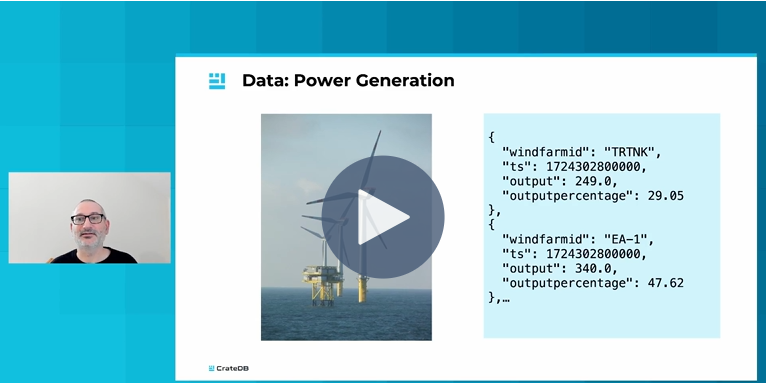 Data: Power Generation

{
  "windfarmid": "TRTNK",
  "ts": 1724302800000,
  "output": 249.0,
  "outputpercentage": 29.05
},
{
  "windfarmid": "EA-1",
  "ts": 1724302800000,
  "output": 340.0,
  "outputpercentage": 47.62
},…

CrateDB